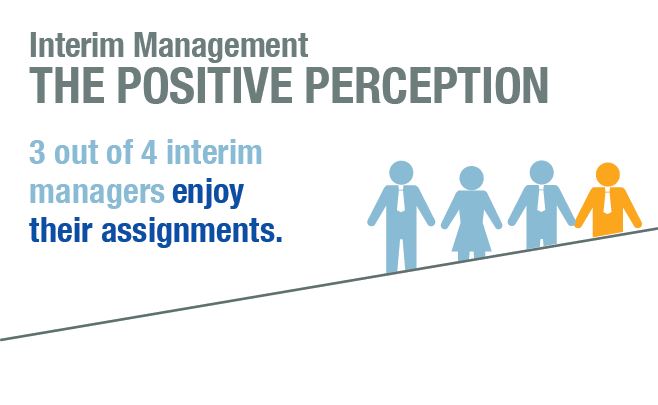 Interim Management
THE POSITIVE PERCEPTION

3 out of 4 interim managers enjoy their assignments.